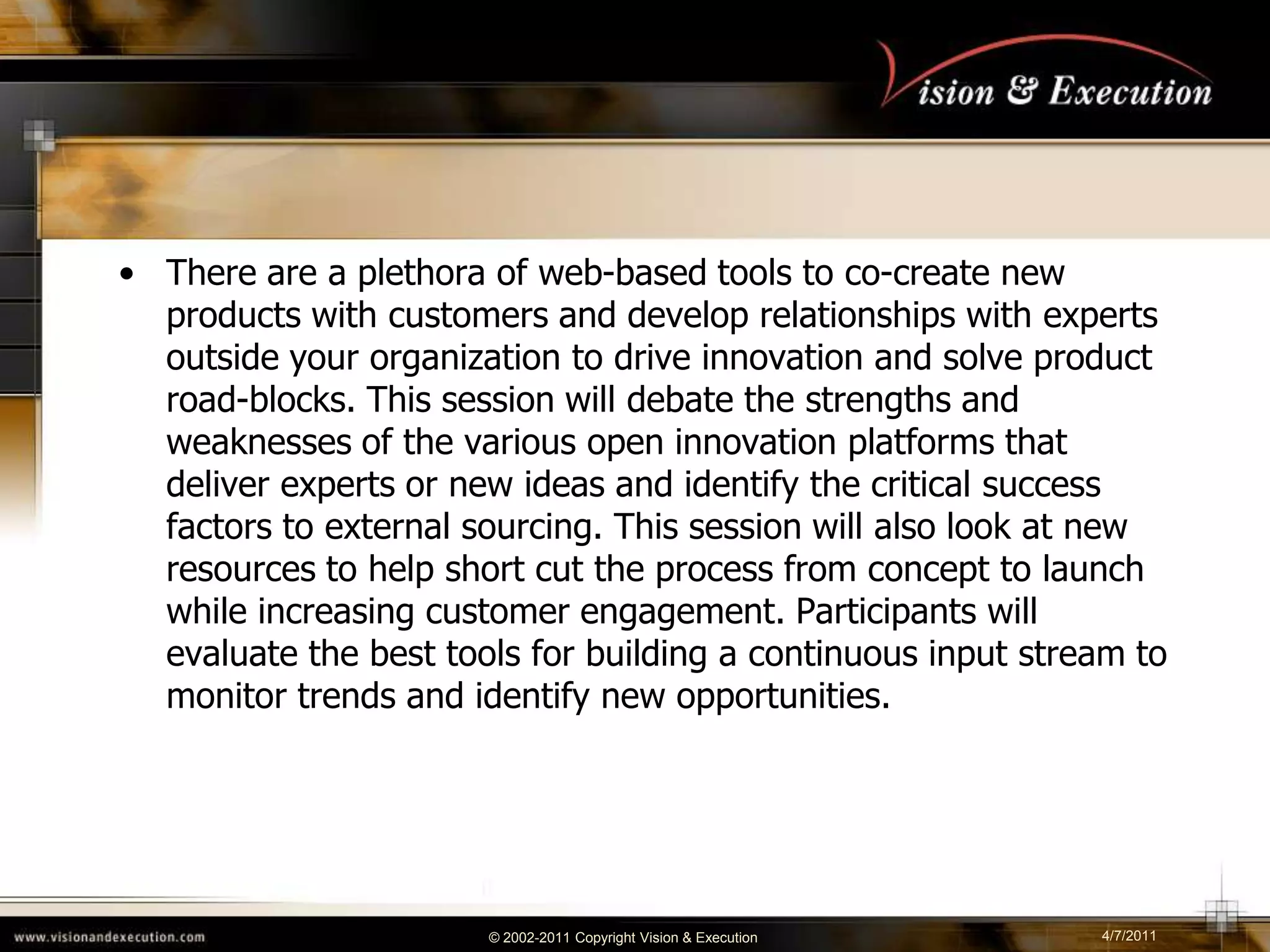 Vision & Execution

• There are a plethora of web-based tools to co-create new products with customers and develop relationships with experts outside your organization to drive innovation and solve product road-blocks. This session will debate the strengths and weaknesses of the various open innovation platforms that deliver experts or new ideas and identify the critical success factors to external sourcing. This session will also look at new resources to help short cut the process from concept to launch while increasing customer engagement. Participants will evaluate the best tools for building a continuous input stream to monitor trends and identify new opportunities.

www.visionandexecution.com

© 2002-2011 Copyright Vision & Execution

4/7/2011